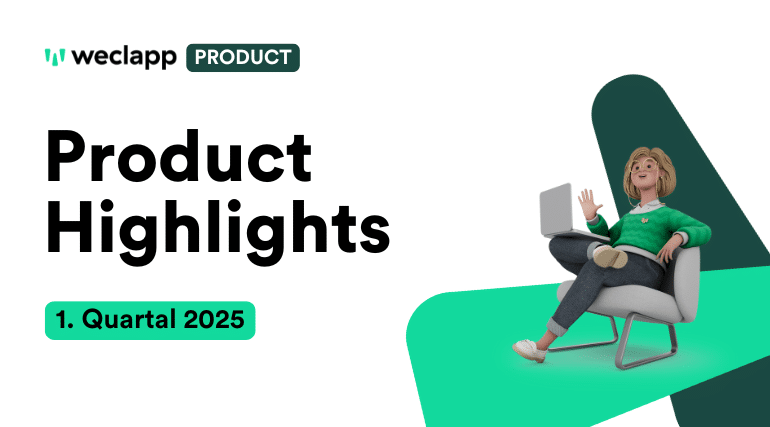 weclapp PRODUCT

Product Highlights

1. Quartal 2025